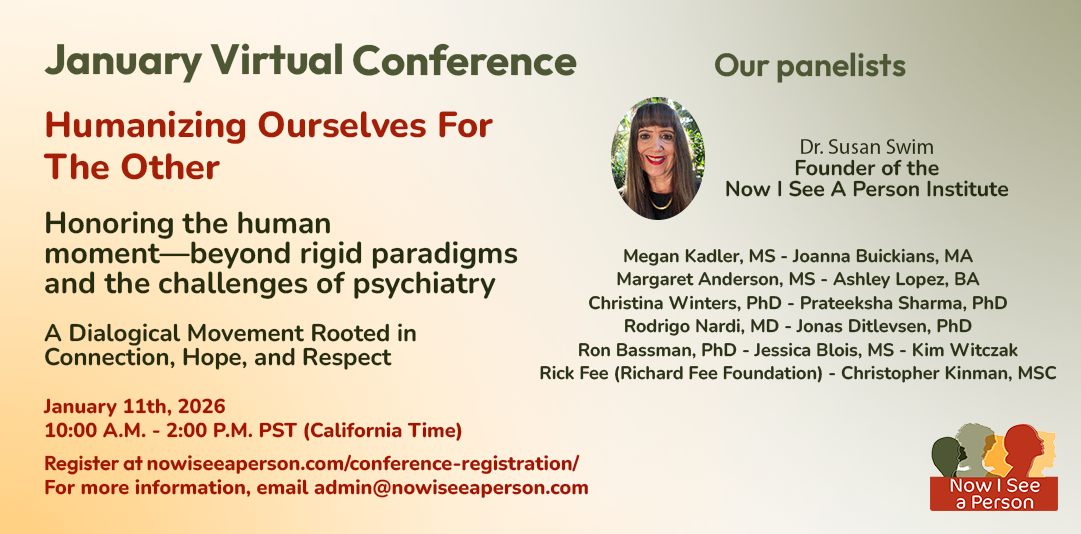 January Virtual Conference

Humanizing Ourselves For The Other

Honoring the human moment—beyond rigid paradigms and the challenges of psychiatry

A Dialogical Movement Rooted in Connection, Hope, and Respect

January 11th, 2026
10:00 A.M. - 2:00 P.M. PST (California Time)

Register at nowiseeaperson.com/conference-registration/
For more information, email admin@nowiseeaperson.com

Our panelists

Dr. Susan Swim
Founder of the
Now I See A Person Institute

Megan Kadler, MS - Joanna Buickians, MA
Margaret Anderson, MS - Ashley Lopez, BA
Christina Winters, PhD - Prateeksha Sharma, PhD
Rodrigo Nardi, MD - Jonas Ditlevsen, PhD
Ron Bassman, PhD - Jessica Blois, MS - Kim Witczak
Rick Fee (Richard Fee Foundation) - Christopher Kinman, MSC

Now I See a Person